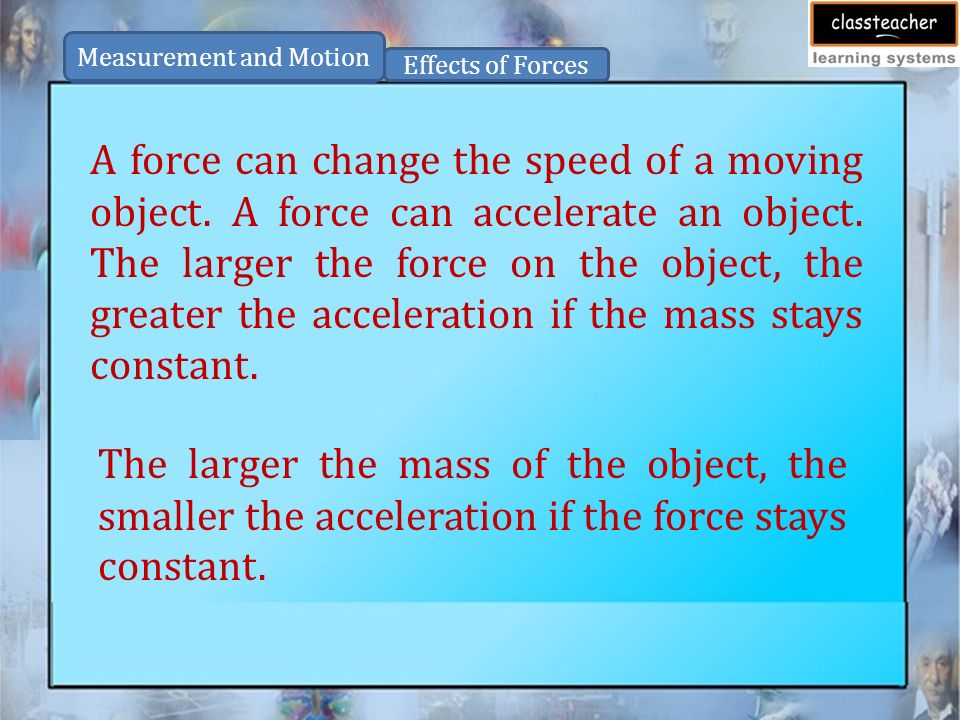 Measurement and Motion
Effects of Forces

classteacher
learning systems

A force can change the speed of a moving object. A force can accelerate an object. The larger the force on the object, the greater the acceleration if the mass stays constant.

The larger the mass of the object, the smaller the acceleration if the force stays constant.